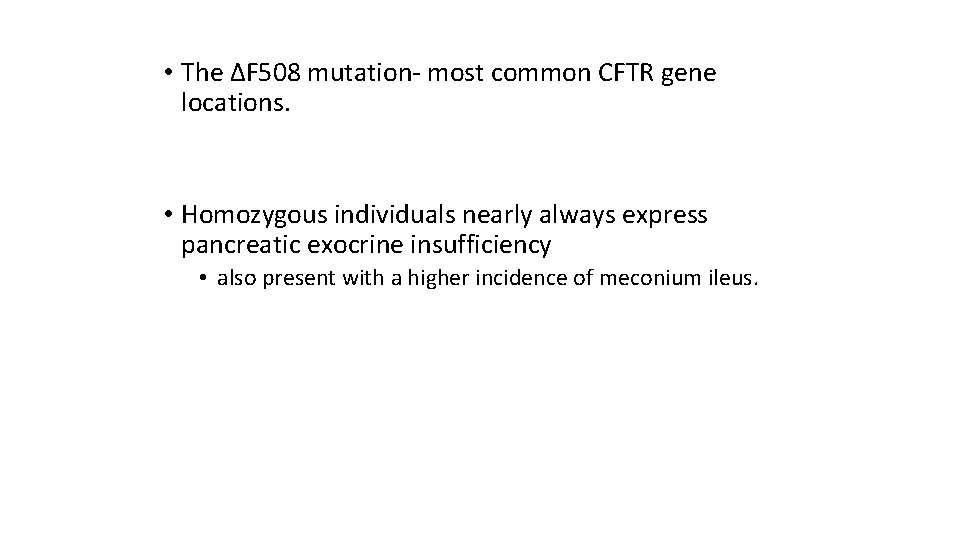 • The ΔF508 mutation- most common CFTR gene locations.

• Homozygous individuals nearly always express pancreatic exocrine insufficiency

• also present with a higher incidence of meconium ileus.